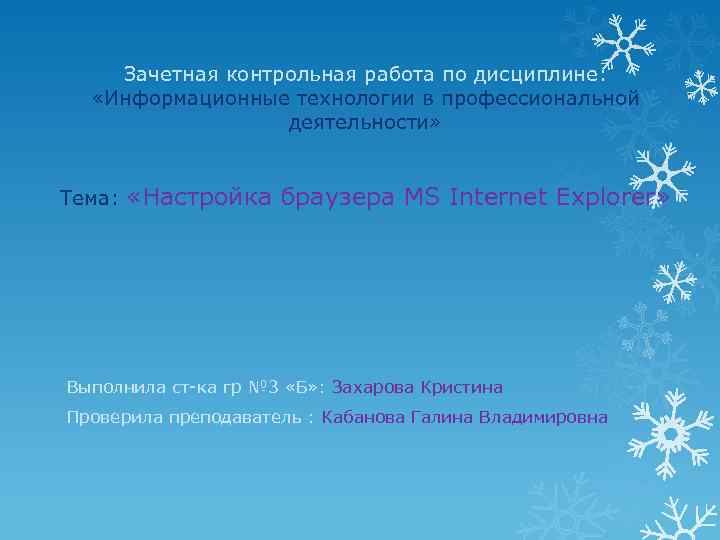 Зачетная контрольная работа по дисциплине: «Информационные технологии в профессиональной деятельности»

Тема: «Настройка браузера MS Internet Explorer»

Выполнила ст-ка гр №3 «Б»: Захарова Кристина

Проверила преподаватель : Кабанова Галина Владимировна